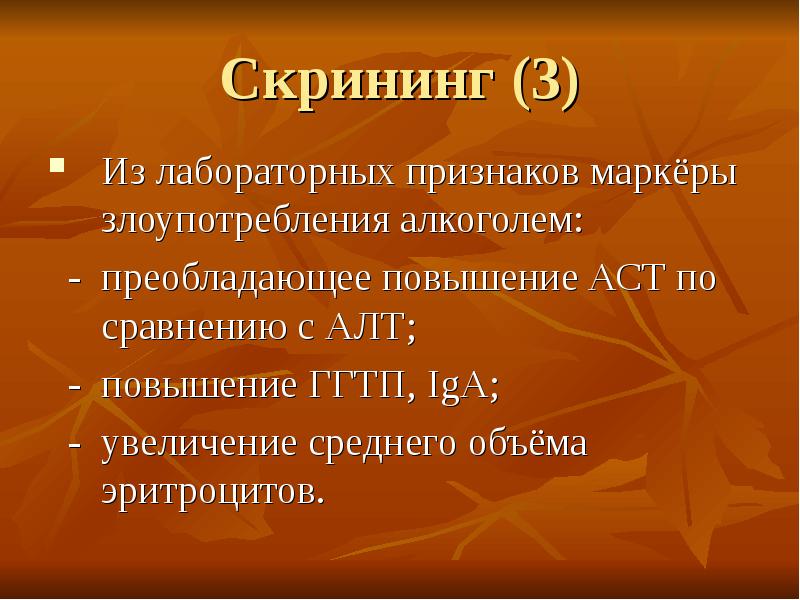 Скрининг (3)

• Из лабораторных признаков маркёры злоупотребления алкоголем:
- преобладающее повышение АСТ по сравнению с АЛТ;
- повышение ГГТП, IgA;
- увеличение среднего объёма эритроцитов.